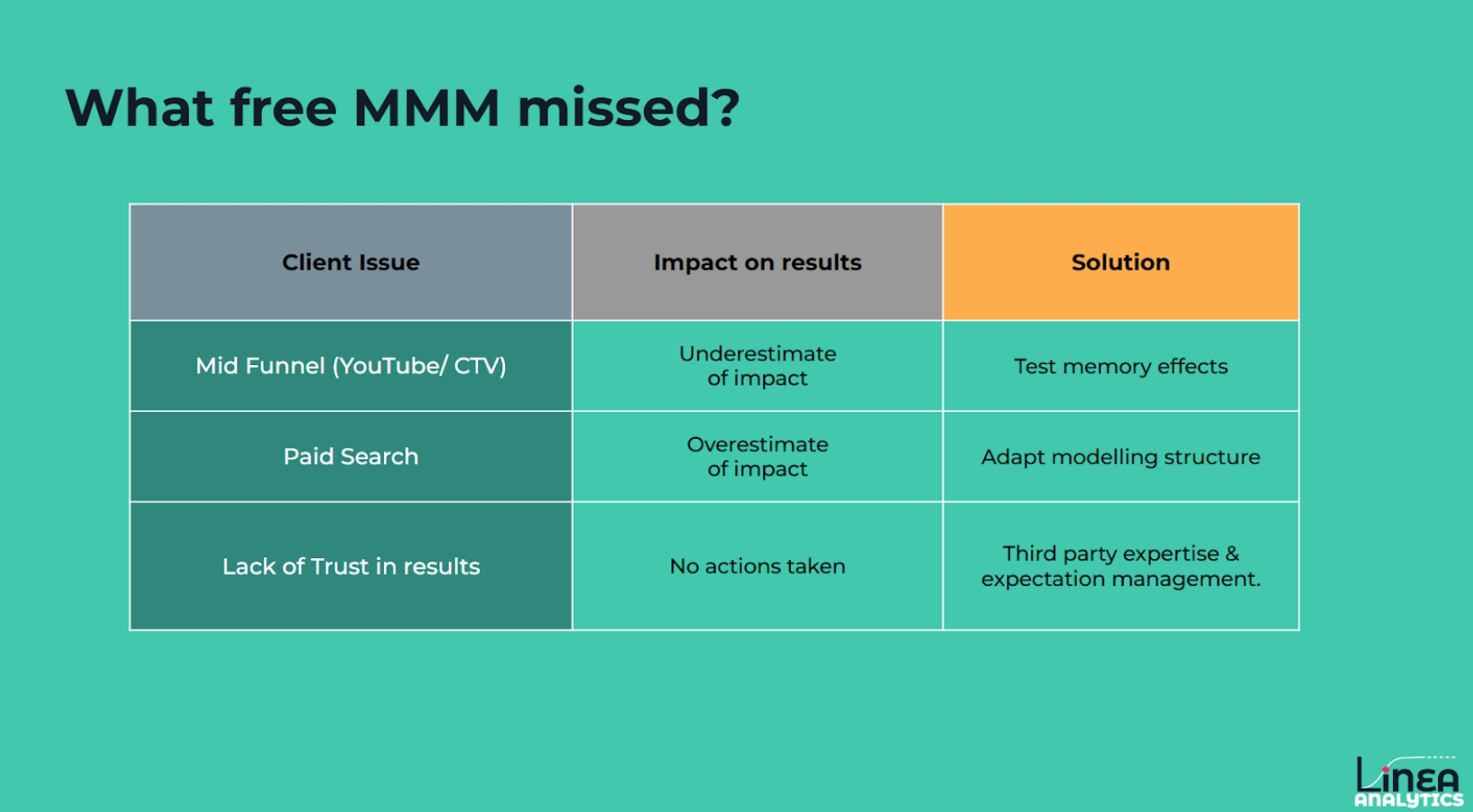 What free MMM missed?

| Client Issue | Impact on results | Solution |
|---|---|---|
| Mid Funnel (YouTube/ CTV) | Underestimate of impact | Test memory effects |
| Paid Search | Overestimate of impact | Adapt modelling structure |
| Lack of Trust in results | No actions taken | Third party expertise & expectation management. |

LinEA ANALYTICS